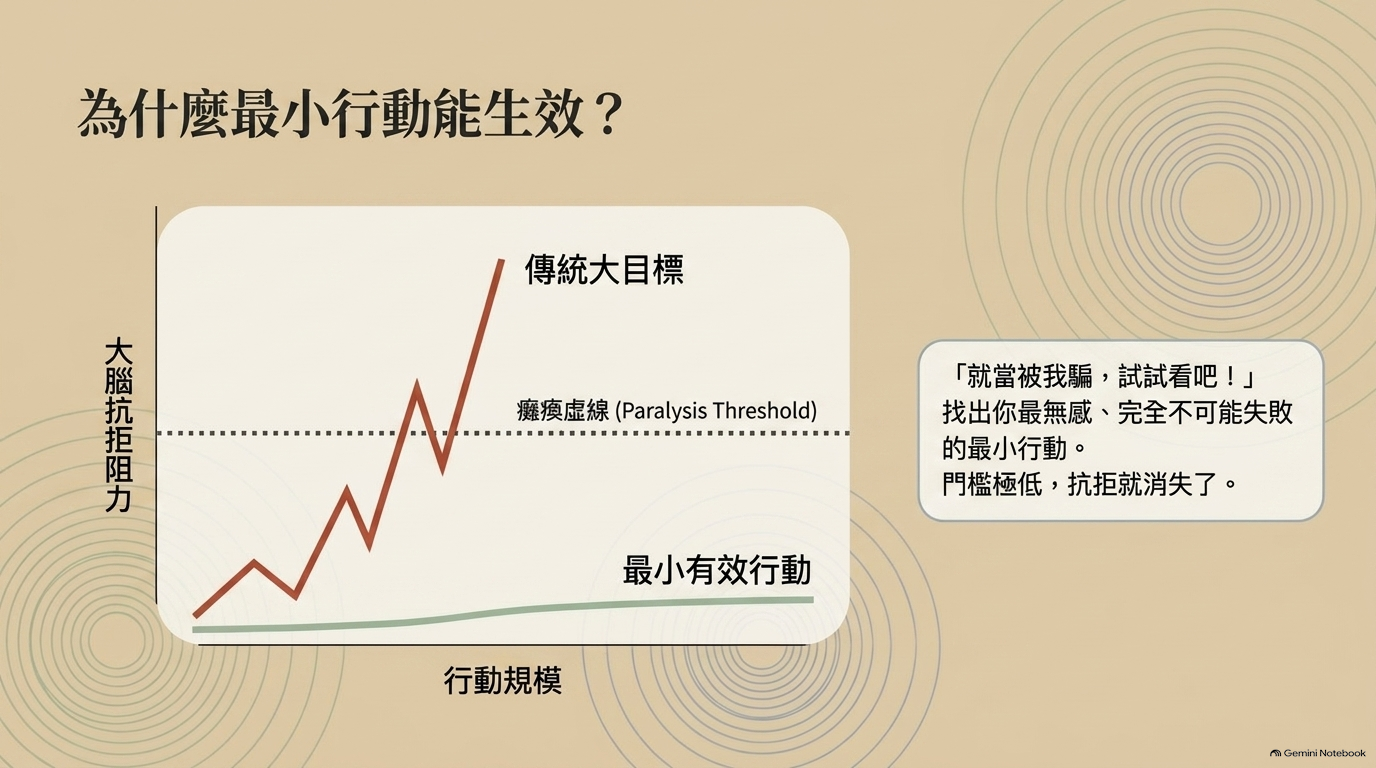 為什麼最小行動能生效？

大腦抗拒阻力

傳統大目標

癱瘓虛線 (Paralysis Threshold)

最小有效行動

行動規模

「就當被我騙，試試看吧！」
找出你最無感、完全不可能失敗的最小行動。
門檻極低，抗拒就消失了。

Gemini Notebook